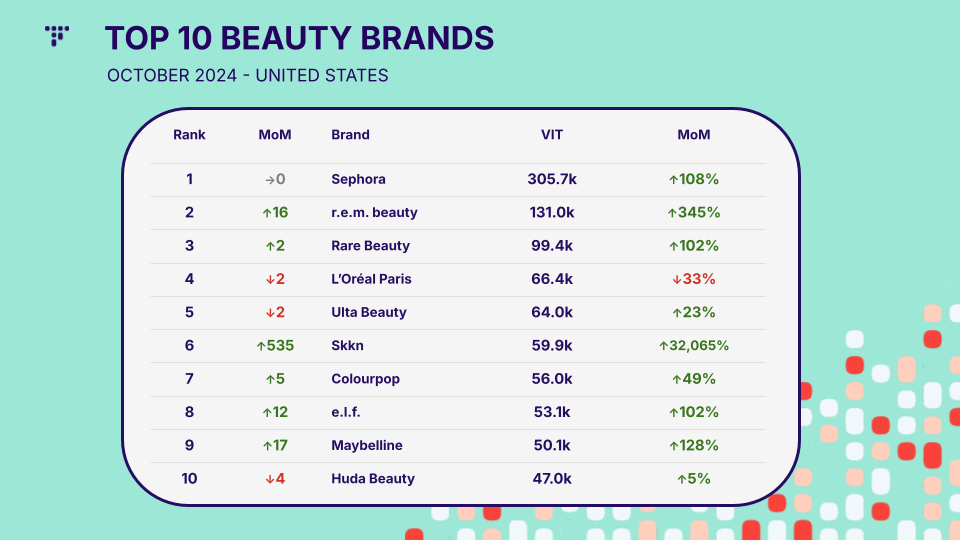 TOP 10 BEAUTY BRANDS

OCTOBER 2024 - UNITED STATES

| Rank | MoM | Brand | VIT | MoM |
|---|---|---|---|---|
| 1 | →0 | Sephora | 305.7k | ↑108% |
| 2 | ↑16 | r.e.m. beauty | 131.0k | ↑345% |
| 3 | ↑2 | Rare Beauty | 99.4k | ↑102% |
| 4 | ↓2 | L'Oréal Paris | 66.4k | ↓33% |
| 5 | ↓2 | Ulta Beauty | 64.0k | ↑23% |
| 6 | ↑535 | Skkn | 59.9k | ↑32,065% |
| 7 | ↑5 | Colourpop | 56.0k | ↑49% |
| 8 | ↑12 | e.l.f. | 53.1k | ↑102% |
| 9 | ↑17 | Maybelline | 50.1k | ↑128% |
| 10 | ↓4 | Huda Beauty | 47.0k | ↑5% |